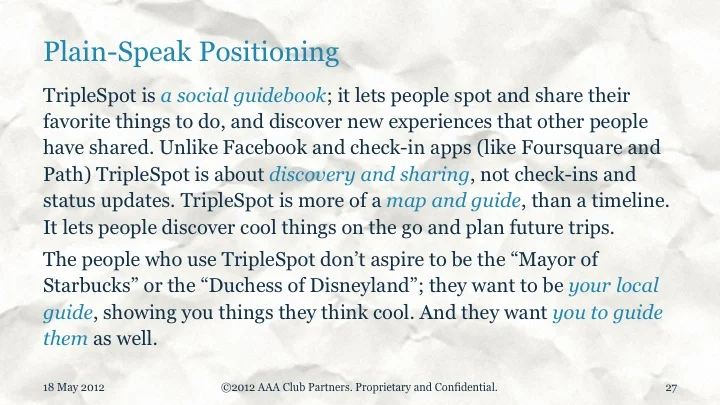 Plain-Speak Positioning

TripleSpot is a social guidebook; it lets people spot and share their favorite things to do, and discover new experiences that other people have shared. Unlike Facebook and check-in apps (like Foursquare and Path) TripleSpot is about discovery and sharing, not check-ins and status updates. TripleSpot is more of a map and guide, than a timeline. It lets people discover cool things on the go and plan future trips.

The people who use TripleSpot don't aspire to be the "Mayor of Starbucks" or the "Duchess of Disneyland"; they want to be your local guide, showing you things they think cool. And they want you to guide them as well.

18 May 2012

©2012 AAA Club Partners. Proprietary and Confidential.

27